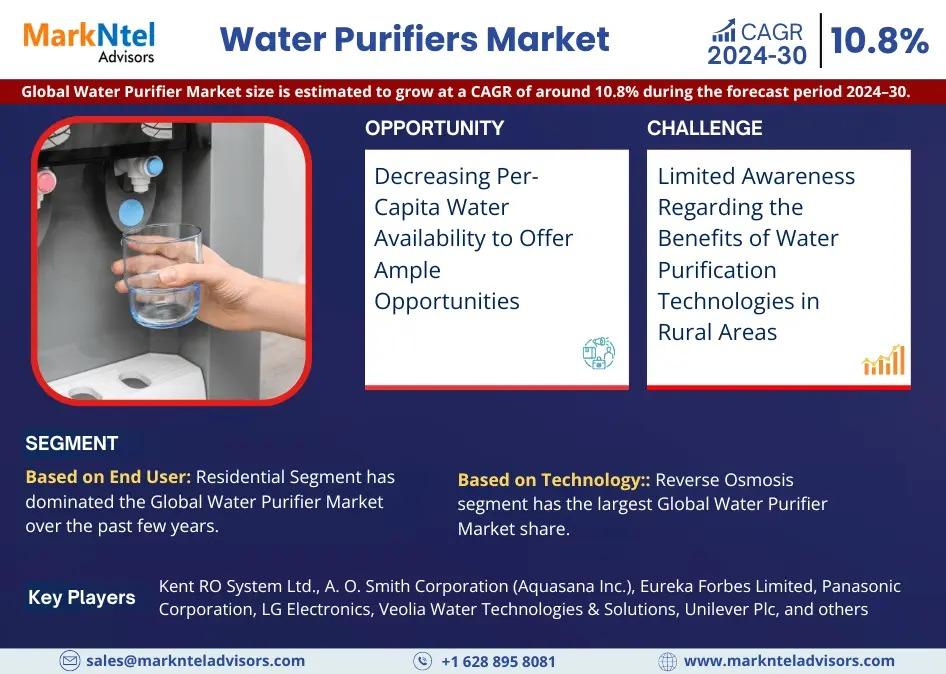 MarkNtel Advisors

Water Purifiers Market

CAGR 2024-30 10.8%

Global Water Purifier Market size is estimated to grow at a CAGR of around 10.8% during the forecast period 2024–30.

OPPORTUNITY

Decreasing Per-Capita Water Availability to Offer Ample Opportunities

CHALLENGE

Limited Awareness Regarding the Benefits of Water Purification Technologies in Rural Areas

SEGMENT

Based on End User: Residential Segment has dominated the Global Water Purifier Market over the past few years.

Based on Technology:: Reverse Osmosis segment has the largest Global Water Purifier Market share.

Key Players

Kent RO System Ltd., A. O. Smith Corporation (Aquasana Inc.), Eureka Forbes Limited, Panasonic Corporation, LG Electronics, Veolia Water Technologies & Solutions, Unilever Plc, and others

sales@marknteladvisors.com

+1 628 895 8081

www.marknteladvisors.com